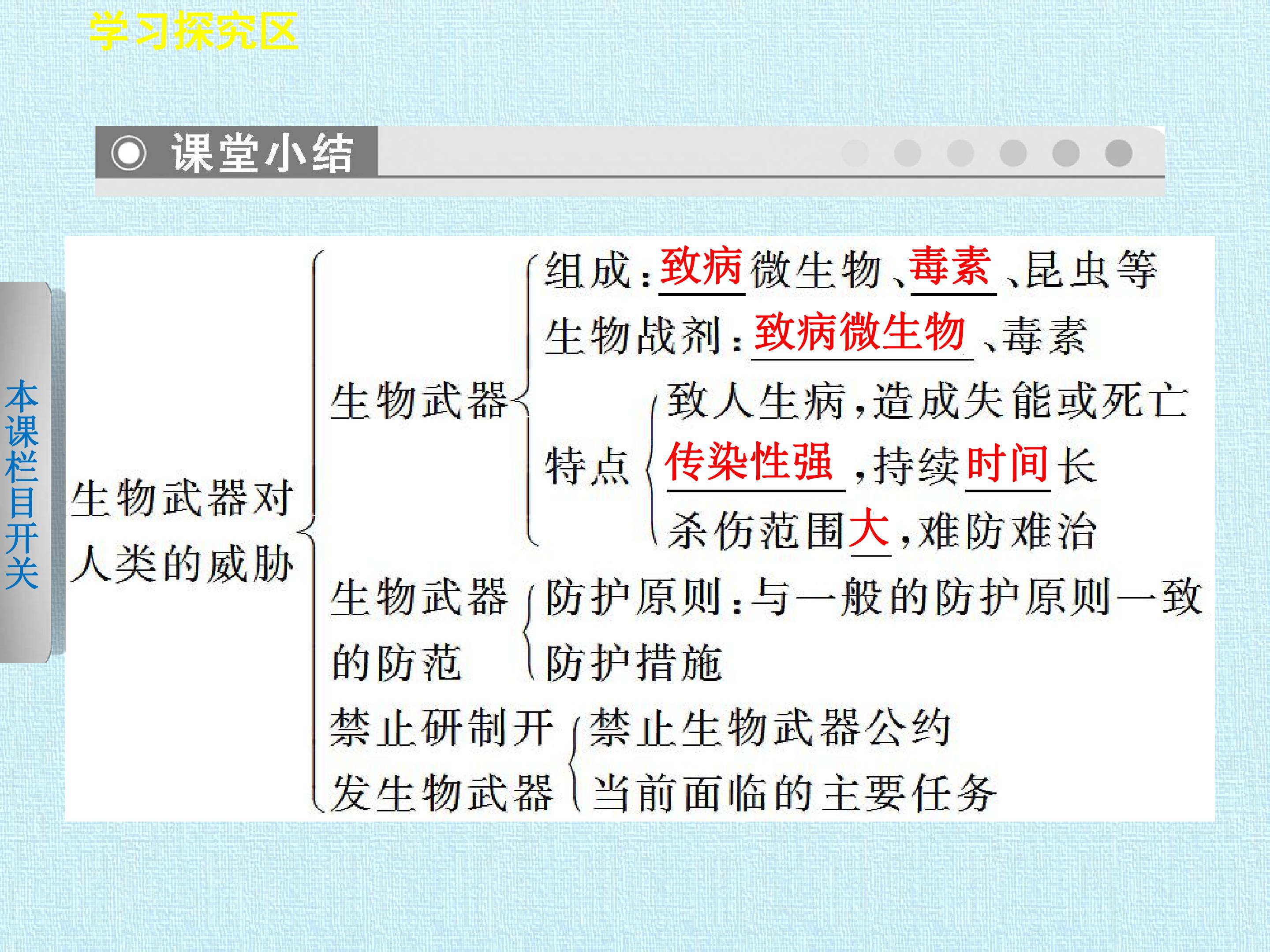 学习探究区

课堂小结

本课栏目开关

生物武器对人类的威胁

生物武器
组成：致病微生物、毒素、昆虫等
生物战剂：致病微生物、毒素
特点
致人生病，造成失能或死亡
传染性强，持续时间长
杀伤范围大，难防难治

生物武器的防范
防护原则：与一般的防护原则一致
防护措施

禁止研制开发生物武器
禁止生物武器公约
当前面临的主要任务